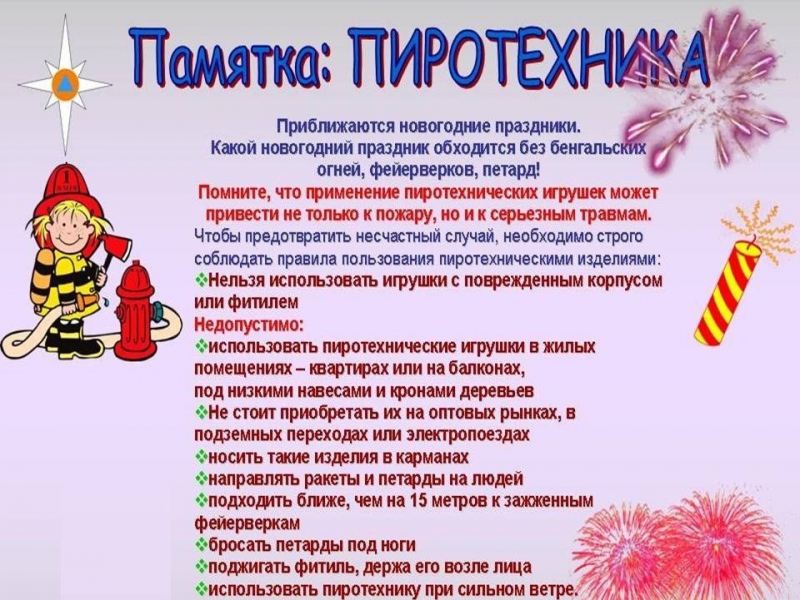 Памятка: ПИРОТЕХНИКА

Приближаются новогодние праздники.
Какой новогодний праздник обходится без бенгальских огней, фейерверков, петард!

Помните, что применение пиротехнических игрушек может привести не только к пожару, но и к серьезным травмам.

Чтобы предотвратить несчастный случай, необходимо строго соблюдать правила пользования пиротехническими изделиями:

❖Нельзя использовать игрушки с поврежденным корпусом или фитилем

Недопустимо:

❖использовать пиротехнические игрушки в жилых помещениях – квартирах или на балконах, под низкими навесами и кронами деревьев

❖Не стоит приобретать их на оптовых рынках, в подземных переходах или электропоездах

❖носить такие изделия в карманах

❖направлять ракеты и петарды на людей

❖подходить ближе, чем на 15 метров к зажженным фейерверкам

❖бросать петарды под ноги

❖поджигать фитиль, держа его возле лица

❖использовать пиротехнику при сильном ветре.